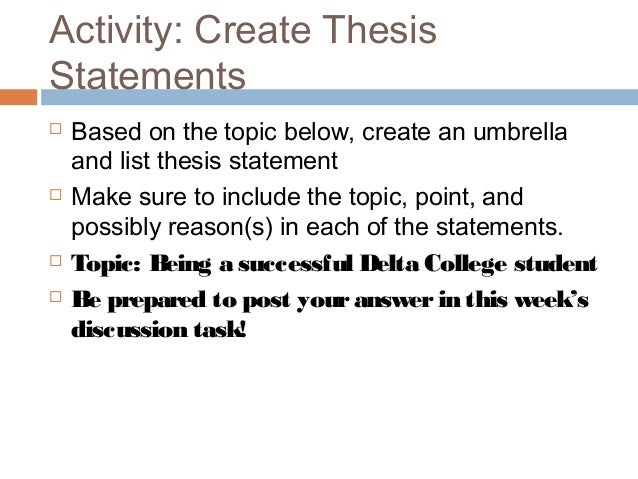 Activity: Create Thesis Statements

Based on the topic below, create an umbrella and list thesis statement

Make sure to include the topic, point, and possibly reason(s) in each of the statements.

Topic: Being a successful Delta College student

Be prepared to post your answer in this week's discussion task!